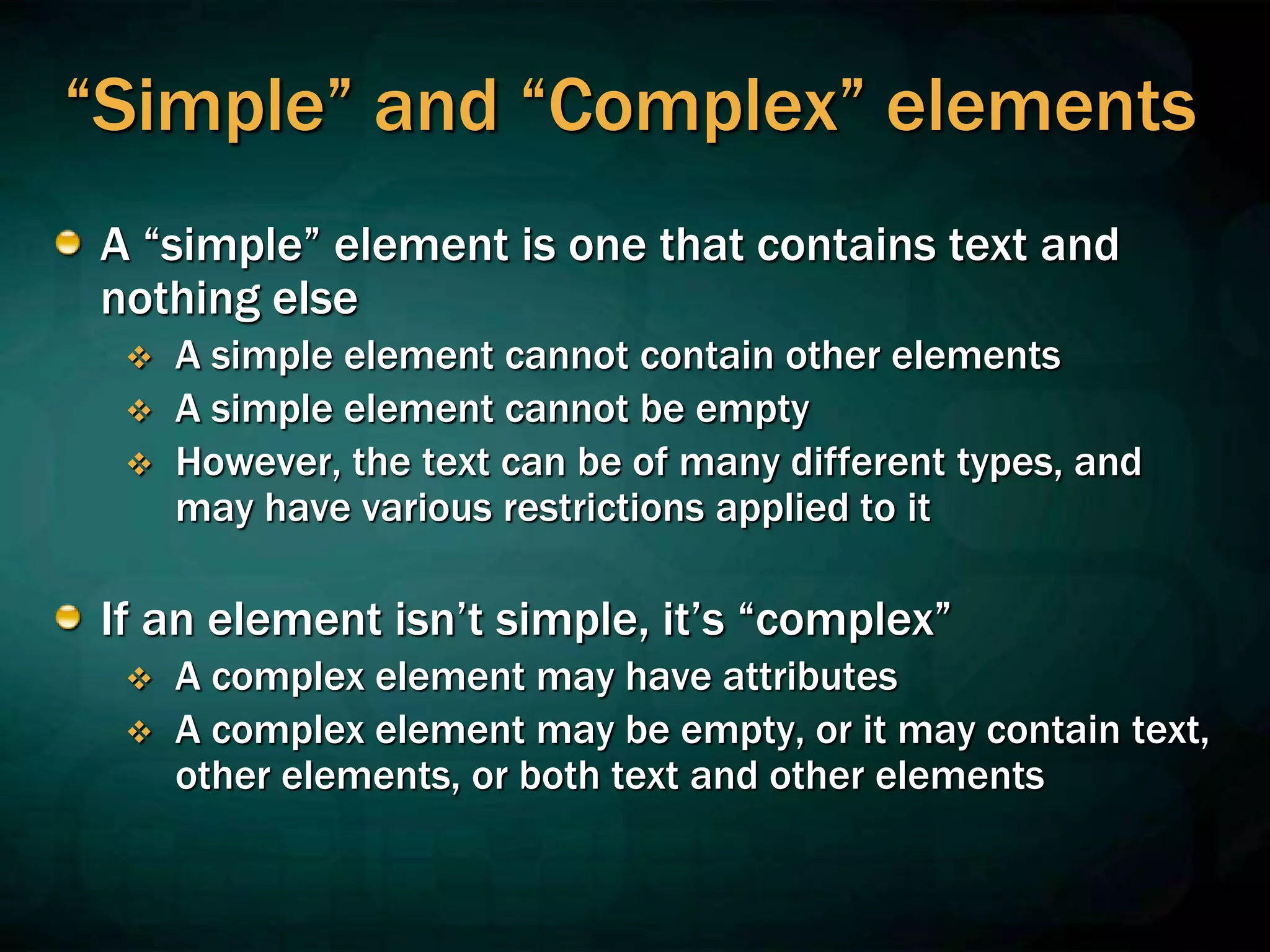 “Simple” and “Complex” elements

A “simple” element is one that contains text and nothing else

A simple element cannot contain other elements

A simple element cannot be empty

However, the text can be of many different types, and may have various restrictions applied to it

If an element isn’t simple, it’s “complex”

A complex element may have attributes

A complex element may be empty, or it may contain text, other elements, or both text and other elements